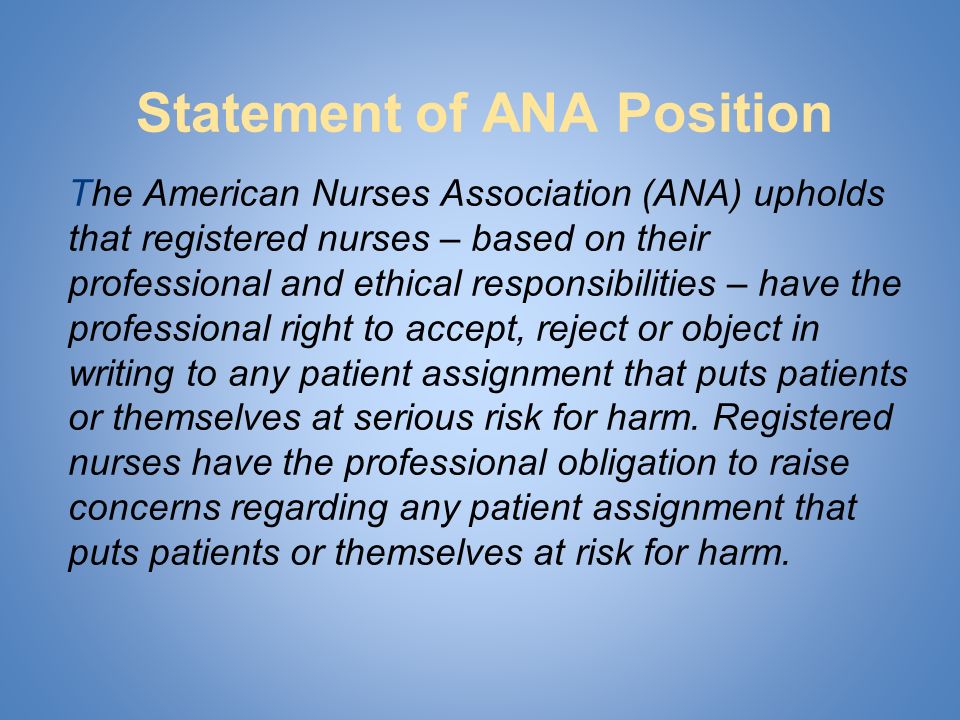 Statement of ANA Position

The American Nurses Association (ANA) upholds that registered nurses – based on their professional and ethical responsibilities – have the professional right to accept, reject or object in writing to any patient assignment that puts patients or themselves at serious risk for harm. Registered nurses have the professional obligation to raise concerns regarding any patient assignment that puts patients or themselves at risk for harm.